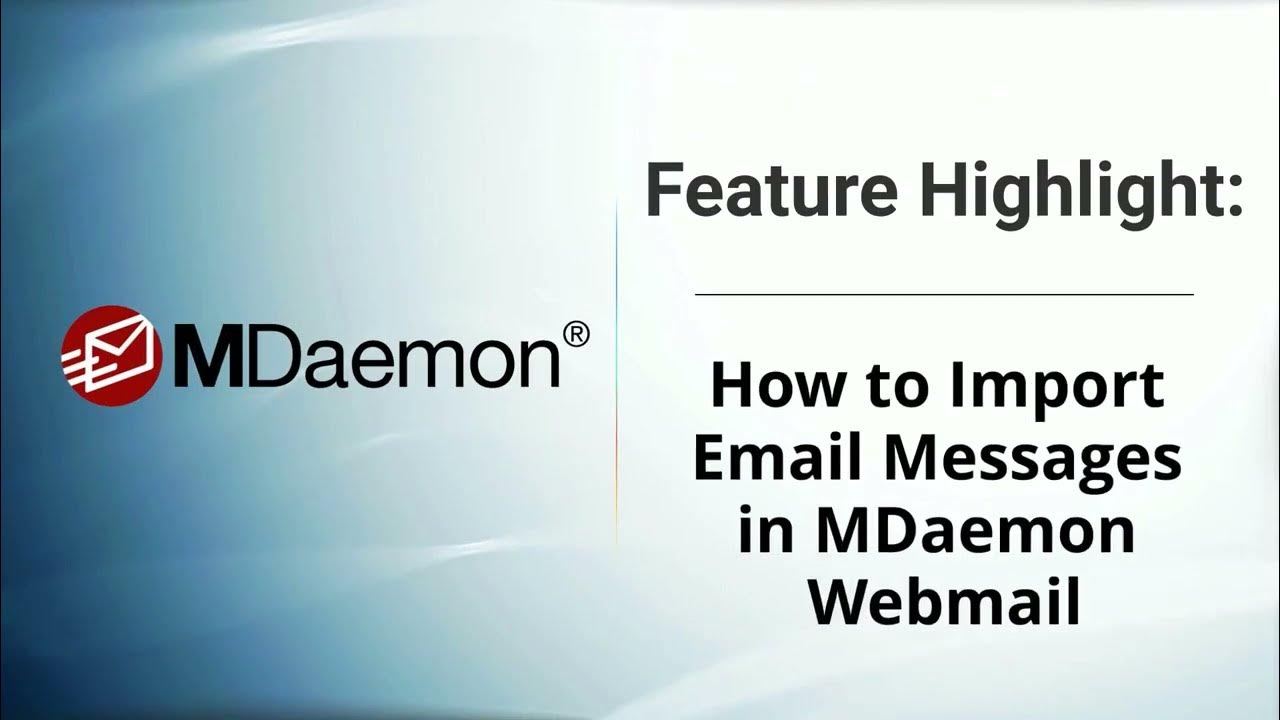 MDaemon®

Feature Highlight:

How to Import Email Messages in MDaemon Webmail